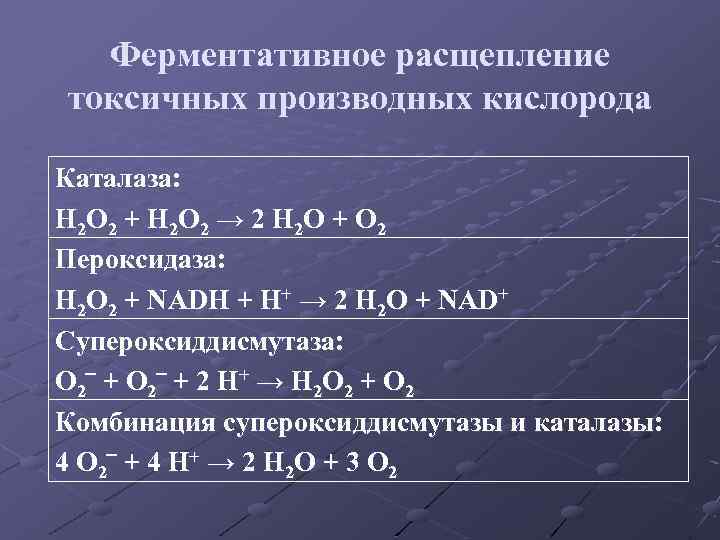 Ферментативное расщепление токсичных производных кислорода

| Каталаза: $H_2O_2 + H_2O_2 \rightarrow 2\ H_2O + O_2$ |
|---|
| Пероксидаза: $H_2O_2 + NADH + H^+ \rightarrow 2\ H_2O + NAD^+$ |
| Супероксиддисмутаза: $O_2^- + O_2^- + 2\ H^+ \rightarrow H_2O_2 + O_2$ |
| Комбинация супероксиддисмутазы и каталазы: $4\ O_2^- + 4\ H^+ \rightarrow 2\ H_2O + 3\ O_2$ |